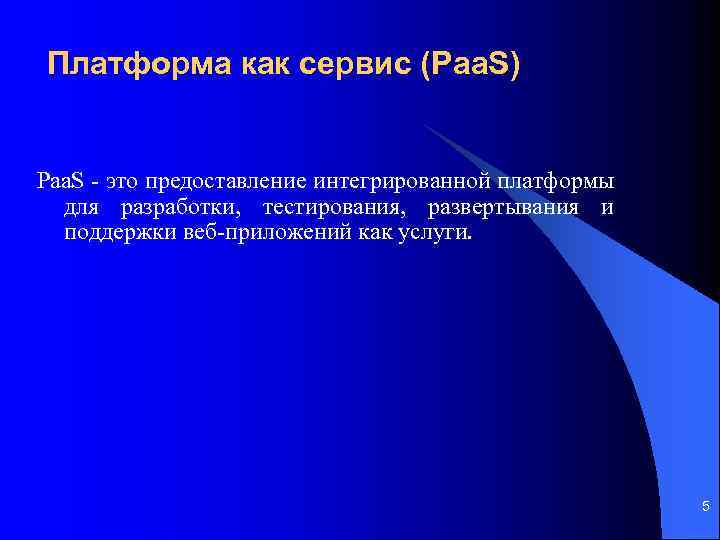 Платформа как сервис (PaaS)

PaaS - это предоставление интегрированной платформы для разработки, тестирования, развертывания и поддержки веб-приложений как услуги.

5